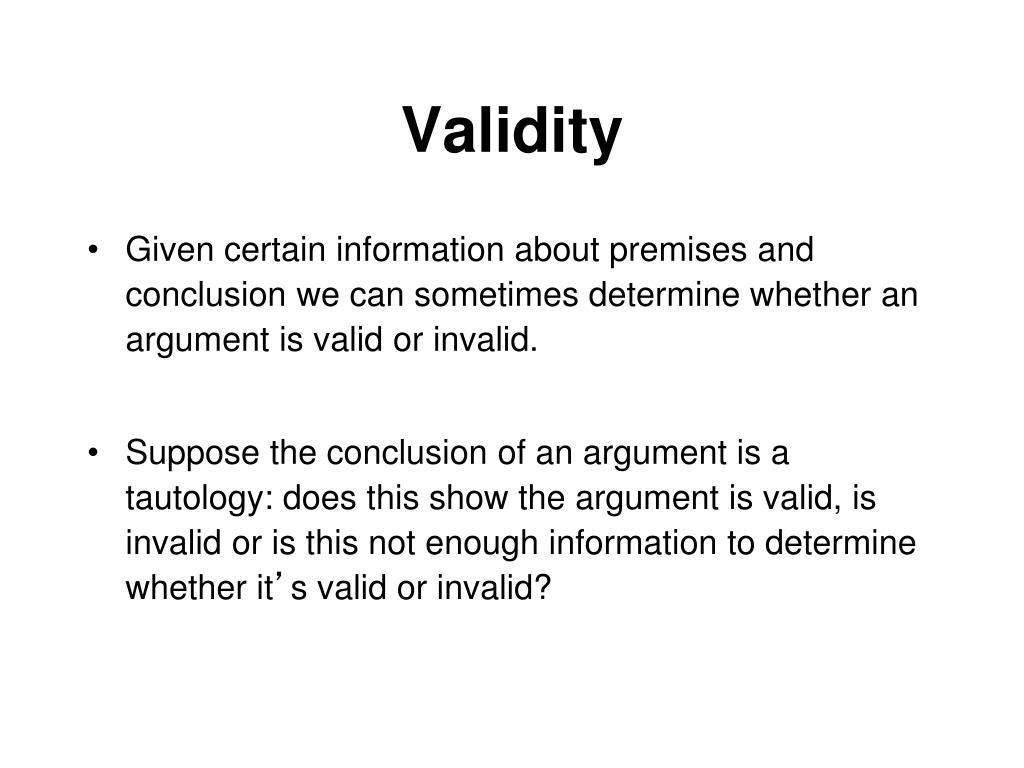 Validity

• Given certain information about premises and conclusion we can sometimes determine whether an argument is valid or invalid.

• Suppose the conclusion of an argument is a tautology: does this show the argument is valid, is invalid or is this not enough information to determine whether it’s valid or invalid?